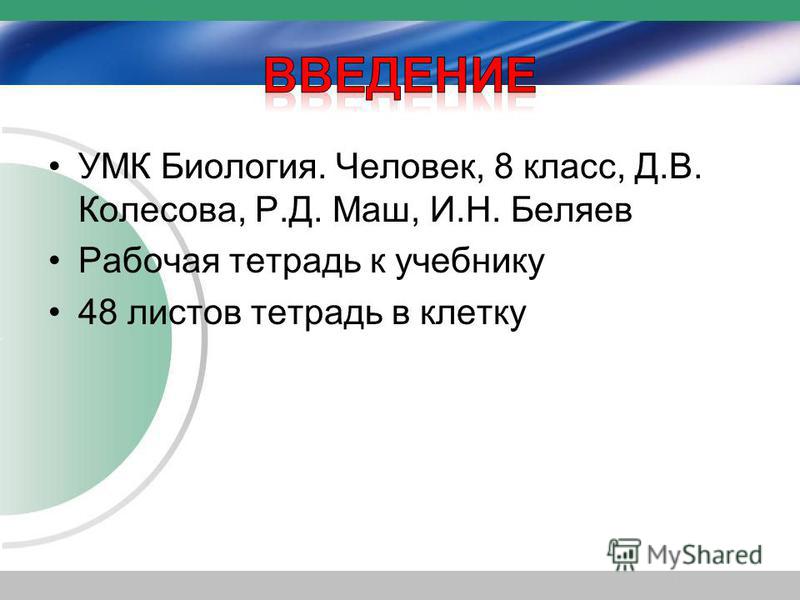 ВВЕДЕНИЕ

• УМК Биология. Человек, 8 класс, Д.В. Колесова, Р.Д. Маш, И.Н. Беляев

• Рабочая тетрадь к учебнику

• 48 листов тетрадь в клетку

MyShared